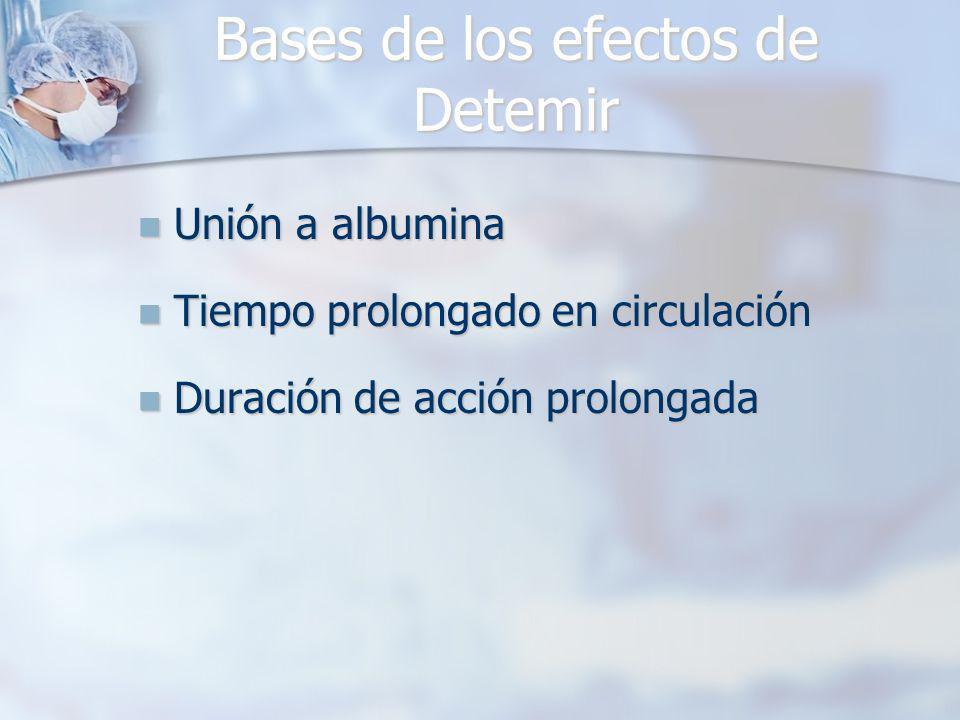 Bases de los efectos de Detemir

Unión a albumina

Tiempo prolongado en circulación

Duración de acción prolongada